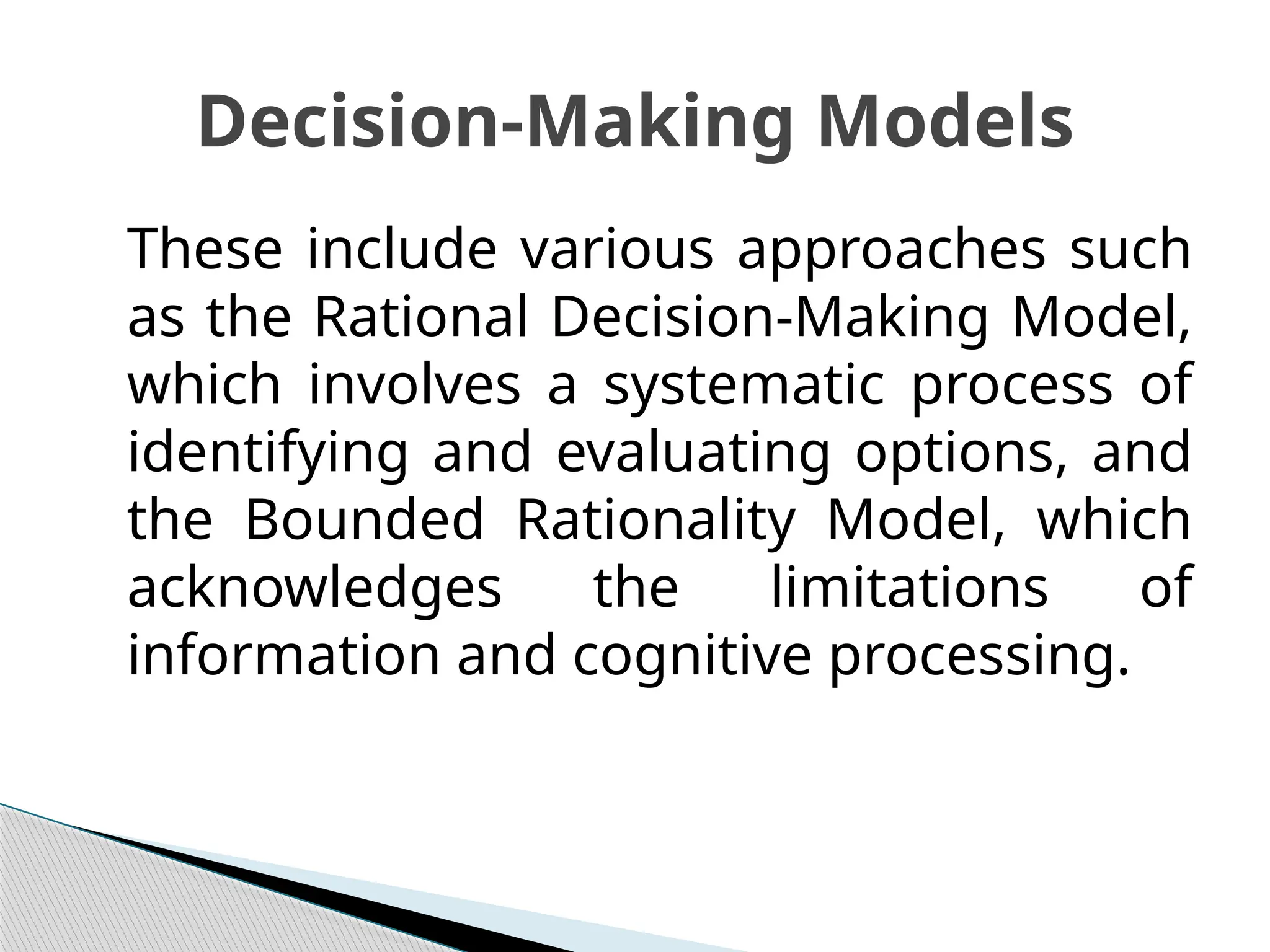 Decision-Making Models

These include various approaches such as the Rational Decision-Making Model, which involves a systematic process of identifying and evaluating options, and the Bounded Rationality Model, which acknowledges the limitations of information and cognitive processing.